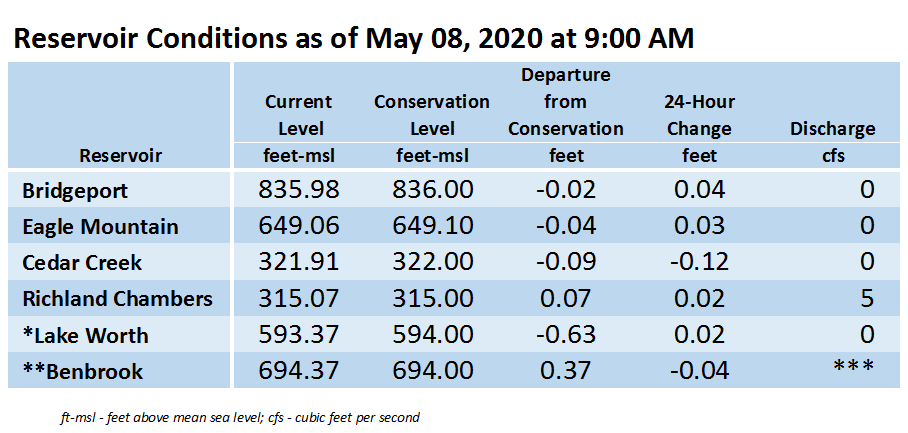 Reservoir Conditions as of May 08, 2020 at 9:00 AM

| Reservoir | Current Level feet-msl | Conservation Level feet-msl | Departure from Conservation feet | 24-Hour Change feet | Discharge cfs |
|---|---|---|---|---|---|
| Bridgeport | 835.98 | 836.00 | -0.02 | 0.04 | 0 |
| Eagle Mountain | 649.06 | 649.10 | -0.04 | 0.03 | 0 |
| Cedar Creek | 321.91 | 322.00 | -0.09 | -0.12 | 0 |
| Richland Chambers | 315.07 | 315.00 | 0.07 | 0.02 | 5 |
| *Lake Worth | 593.37 | 594.00 | -0.63 | 0.02 | 0 |
| **Benbrook | 694.37 | 694.00 | 0.37 | -0.04 | *** |

ft-msl - feet above mean sea level; cfs - cubic feet per second